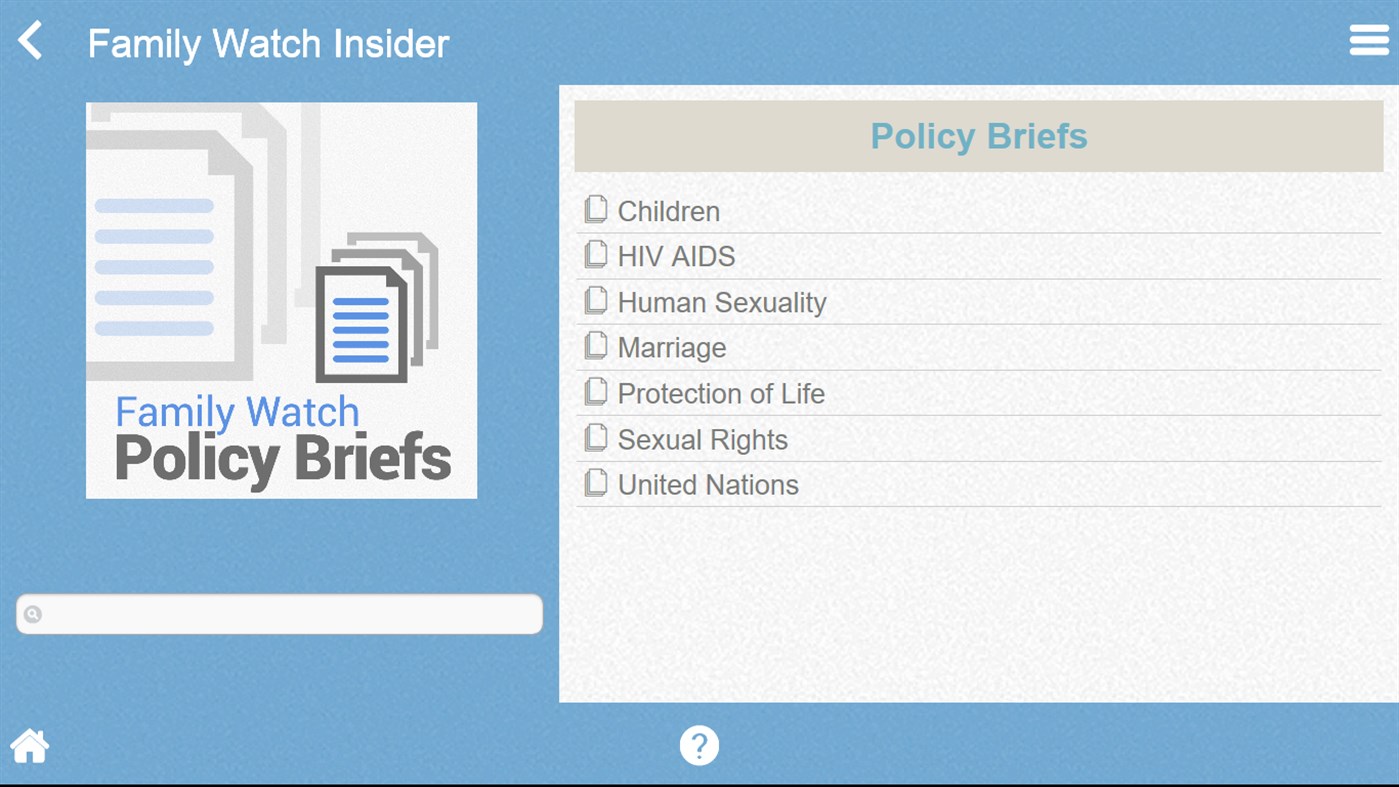 Family Watch Insider

Family Watch
Policy Briefs

Policy Briefs

Children
HIV AIDS
Human Sexuality
Marriage
Protection of Life
Sexual Rights
United Nations

?